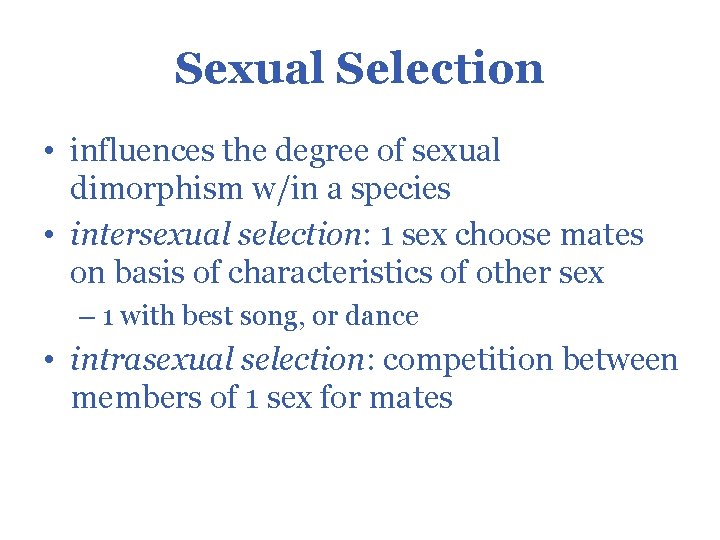 Sexual Selection

• influences the degree of sexual dimorphism w/in a species
• intersexual selection: 1 sex choose mates on basis of characteristics of other sex
– 1 with best song, or dance
• intrasexual selection: competition between members of 1 sex for mates